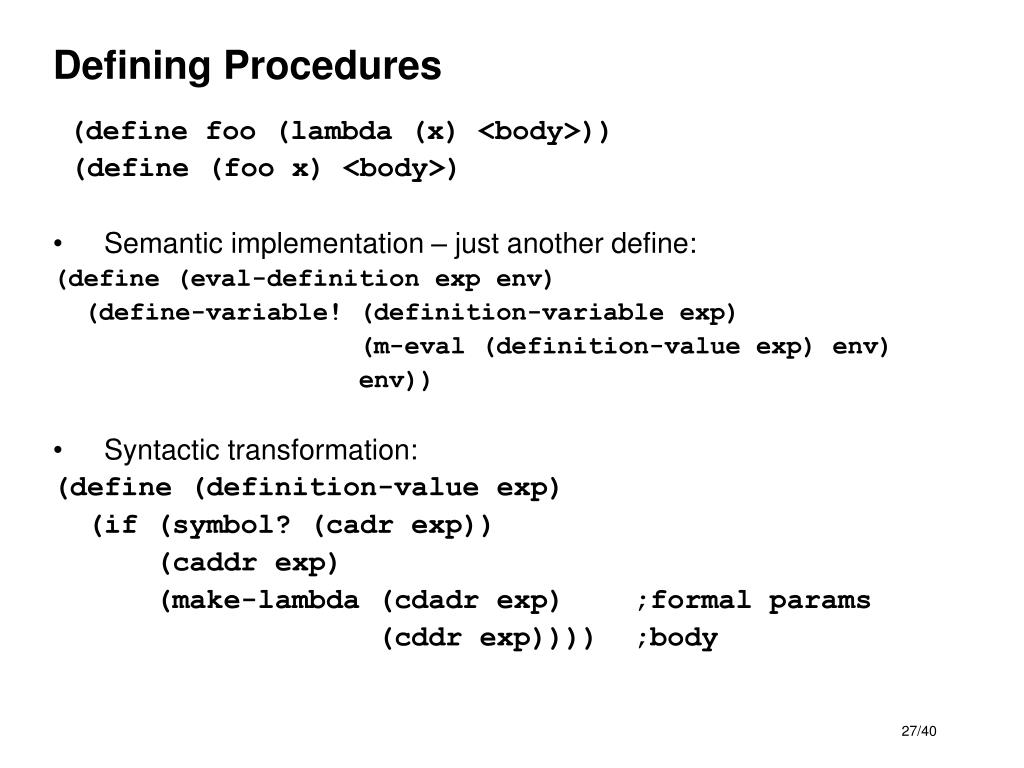 Defining Procedures

(define foo (lambda (x) <body>))
(define (foo x) <body>)

• Semantic implementation – just another define:

(define (eval-definition exp env)
  (define-variable! (definition-variable exp)
                    (m-eval (definition-value exp) env)
                    env))

• Syntactic transformation:

(define (definition-value exp)
  (if (symbol? (cadr exp))
      (caddr exp)
      (make-lambda (cdadr exp)    ;formal params
                   (cddr exp))))  ;body

27/40